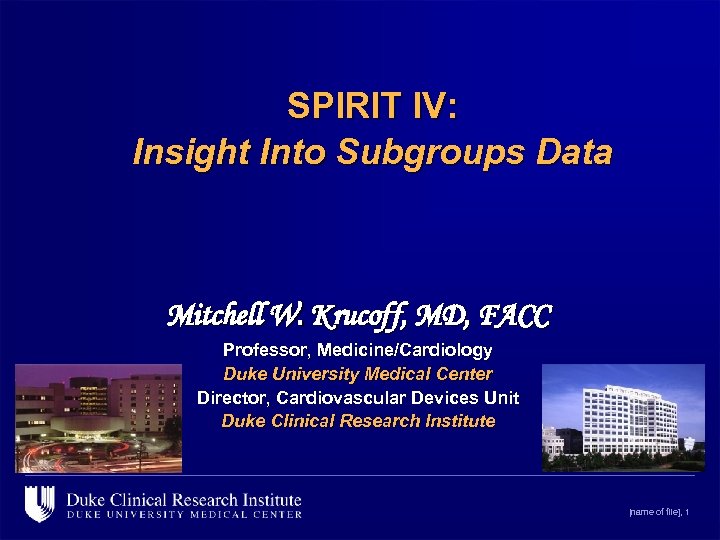 SPIRIT IV:
Insight Into Subgroups Data

Mitchell W. Krucoff, MD, FACC

Professor, Medicine/Cardiology
Duke University Medical Center
Director, Cardiovascular Devices Unit
Duke Clinical Research Institute

Duke Clinical Research Institute
DUKE UNIVERSITY MEDICAL CENTER

[name of file], 1